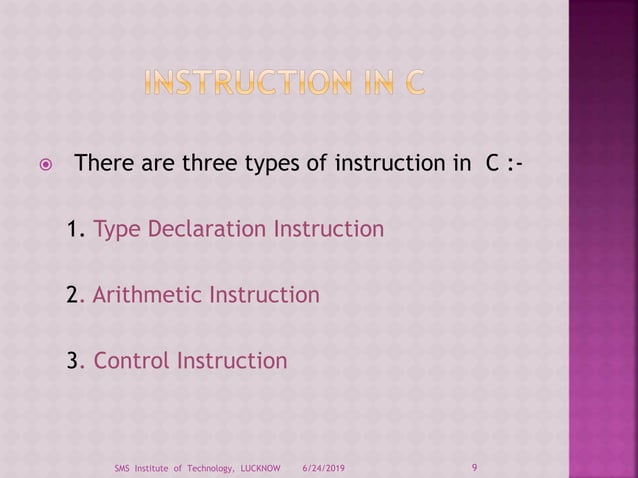 INSTRUCTION IN C

There are three types of instruction in C :-

1. Type Declaration Instruction

2. Arithmetic Instruction

3. Control Instruction

SMS Institute of Technology, LUCKNOW 6/24/2019 9